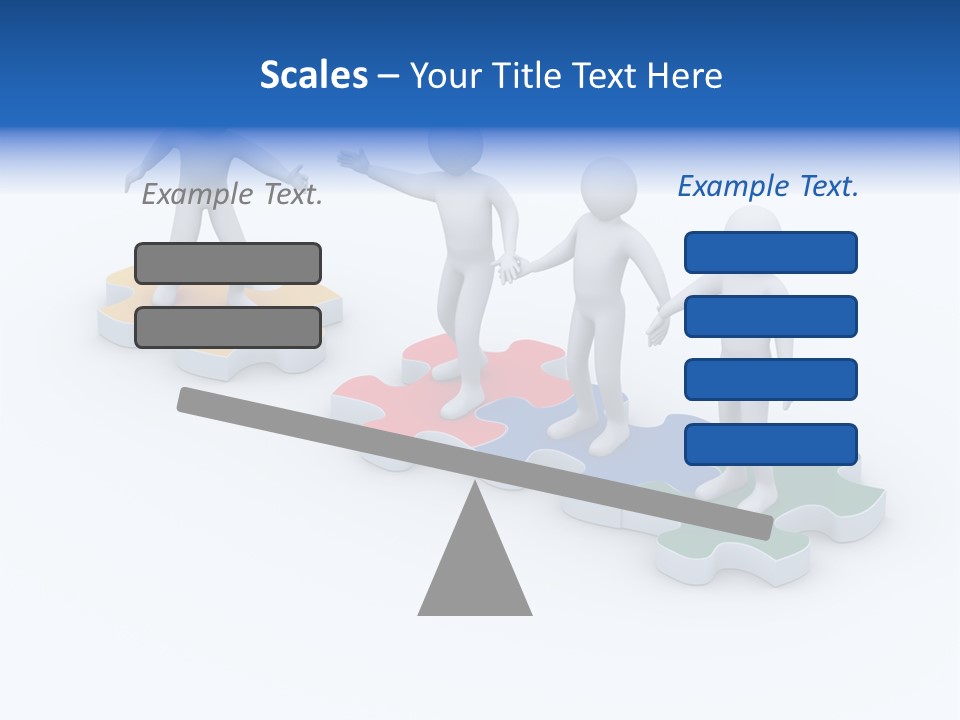 Scales – Your Title Text Here

Example Text.

Example Text.